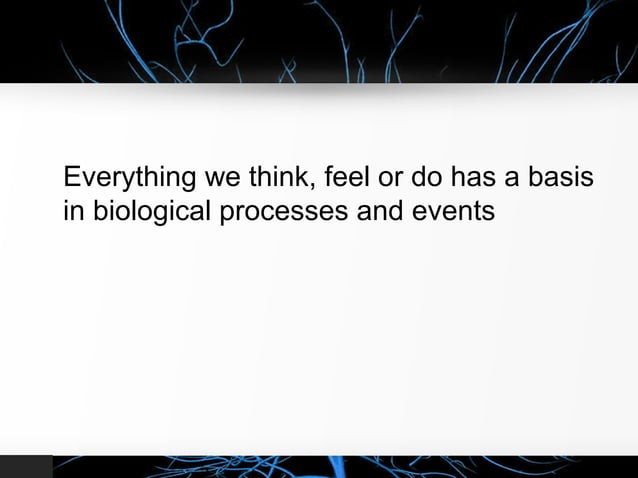 Everything we think, feel or do has a basis in biological processes and events